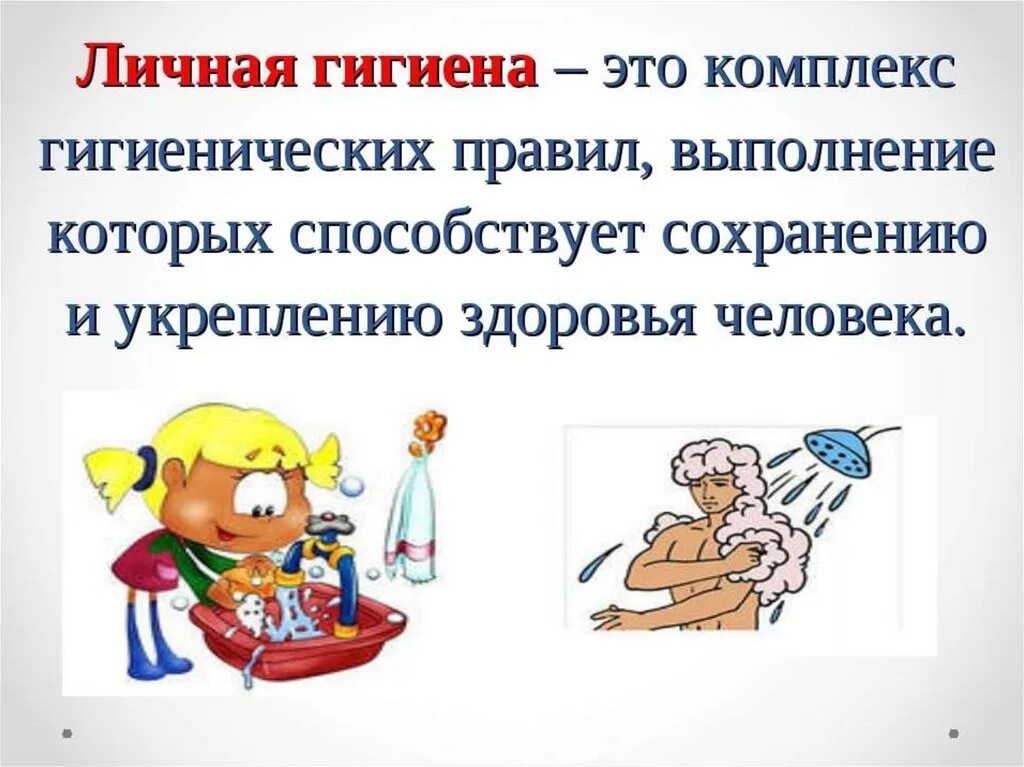 Личная гигиена – это комплекс гигиенических правил, выполнение которых способствует сохранению и укреплению здоровья человека.